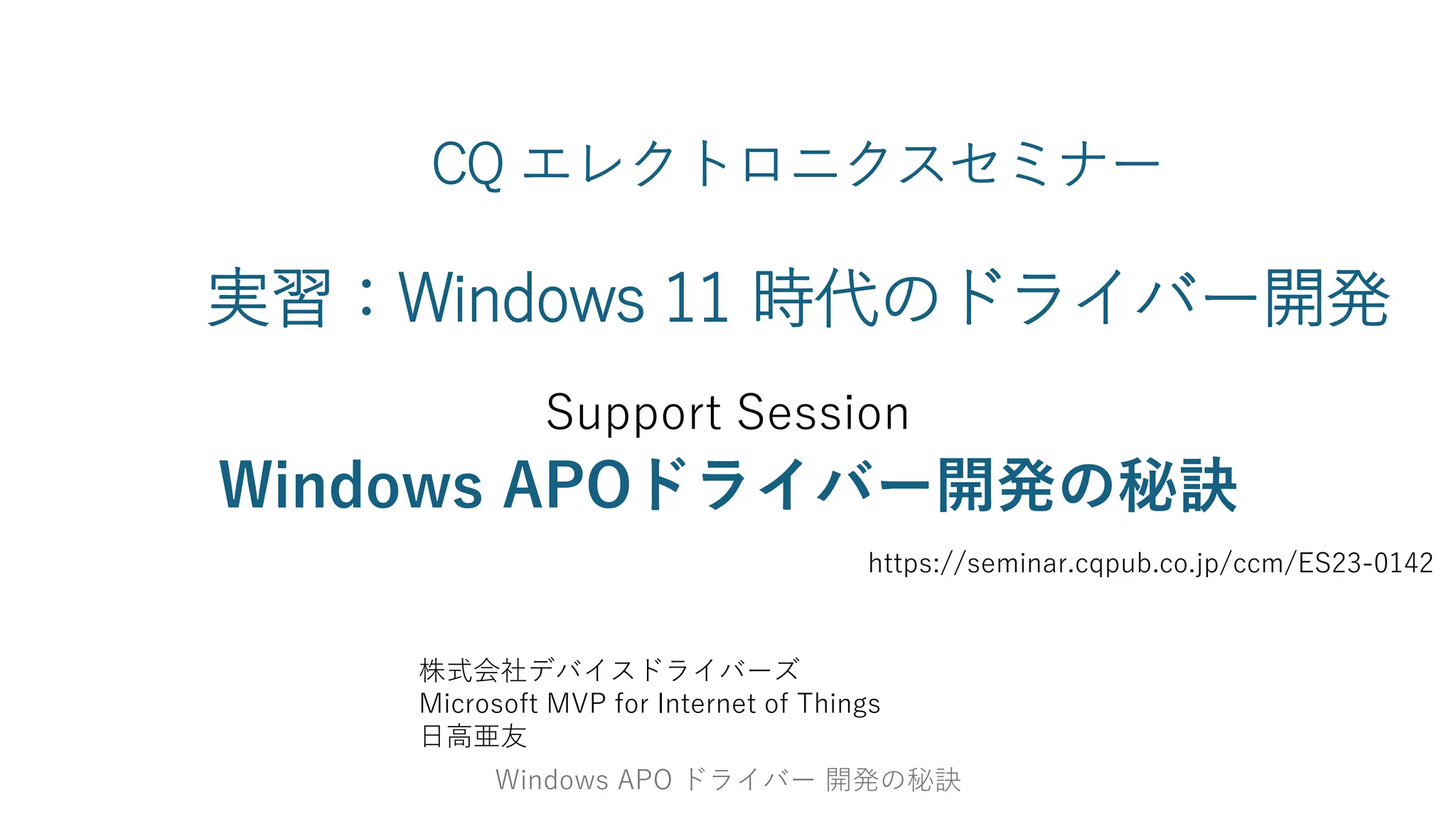 CQ エレクトロニクスセミナー

実習：Windows 11 時代のドライバー開発

Support Session

Windows APOドライバー開発の秘訣

https://seminar.cqpub.co.jp/ccm/ES23-0142

株式会社デバイスドライバーズ
Microsoft MVP for Internet of Things
日高亜友

Windows APO ドライバー 開発の秘訣